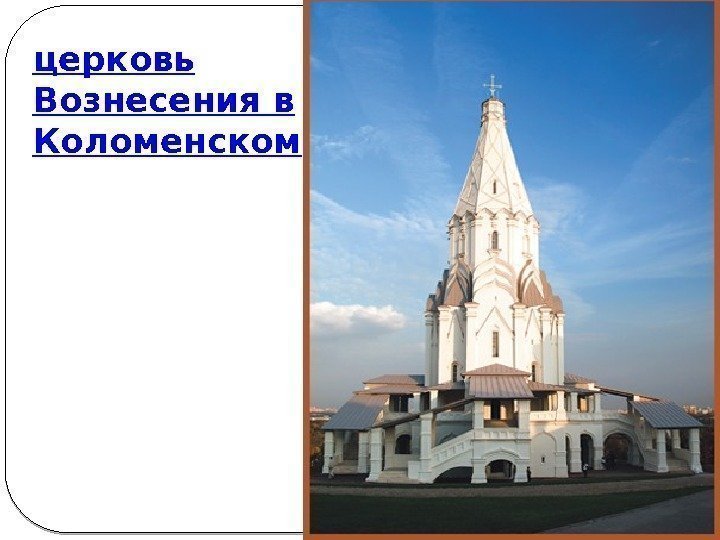 церковь Вознесения в Коломенском